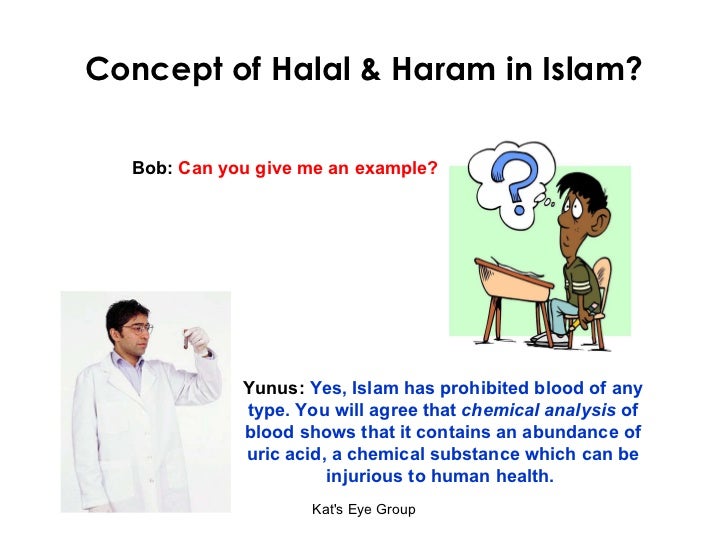 Concept of Halal & Haram in Islam?

Bob: Can you give me an example?

?

Yunus: Yes, Islam has prohibited blood of any type. You will agree that chemical analysis of blood shows that it contains an abundance of uric acid, a chemical substance which can be injurious to human health.

Kat's Eye Group